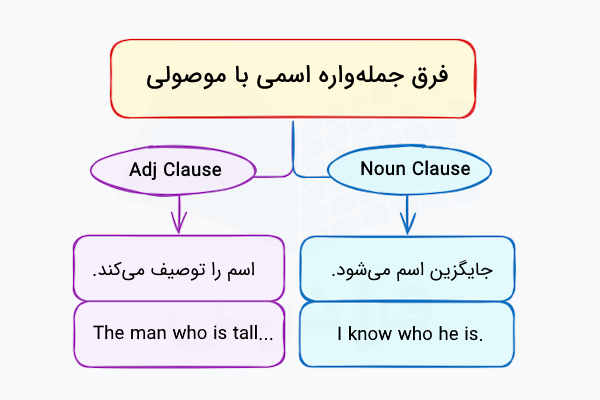 فرق جمله‌واره اسمی با موصولی

Adj Clause

Noun Clause

اسم را توصیف می‌کند.

The man who is tall...

جایگزین اسم می‌شود.

I know who he is.